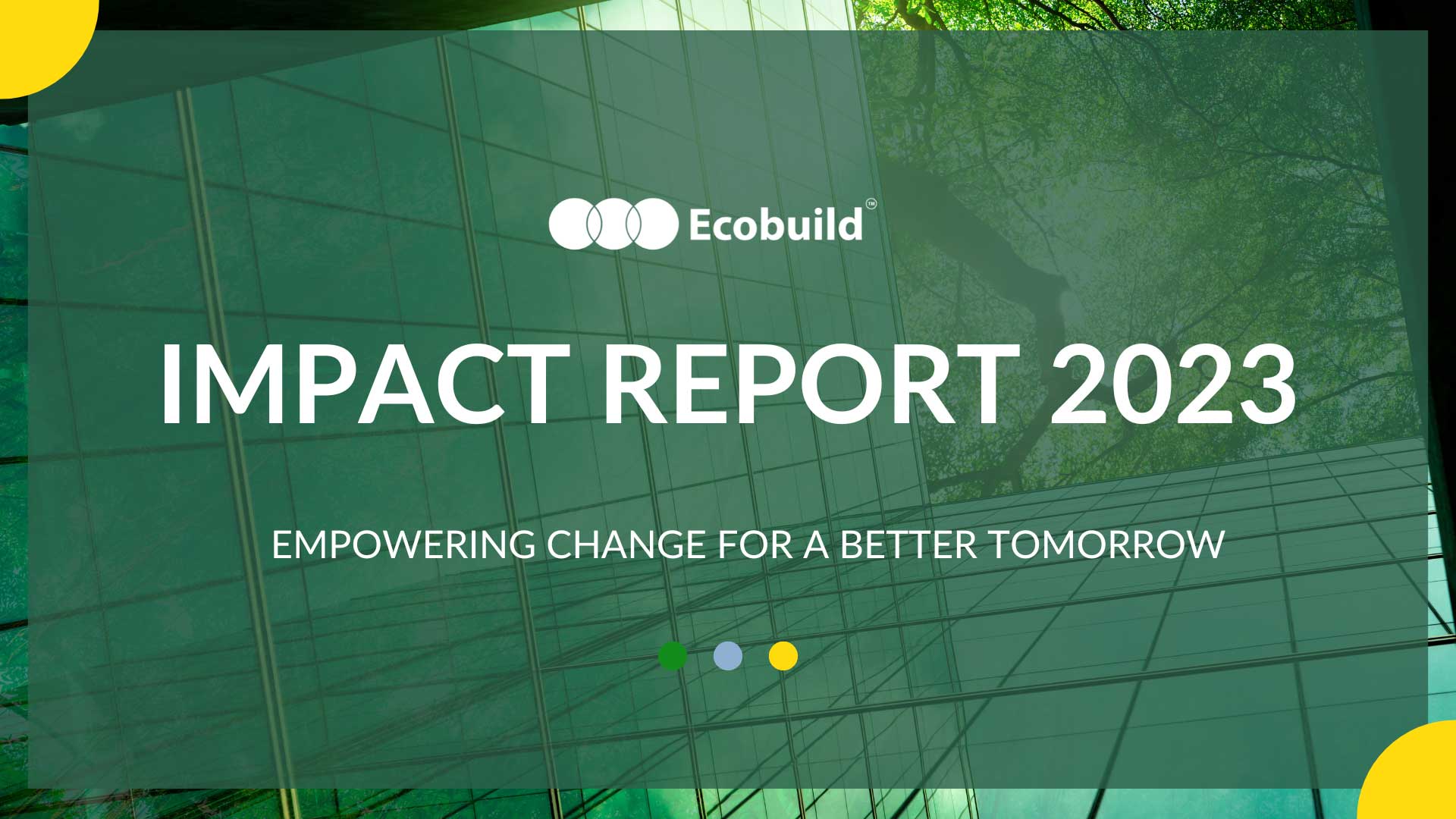 Ecobuild™

IMPACT REPORT 2023

EMPOWERING CHANGE FOR A BETTER TOMORROW